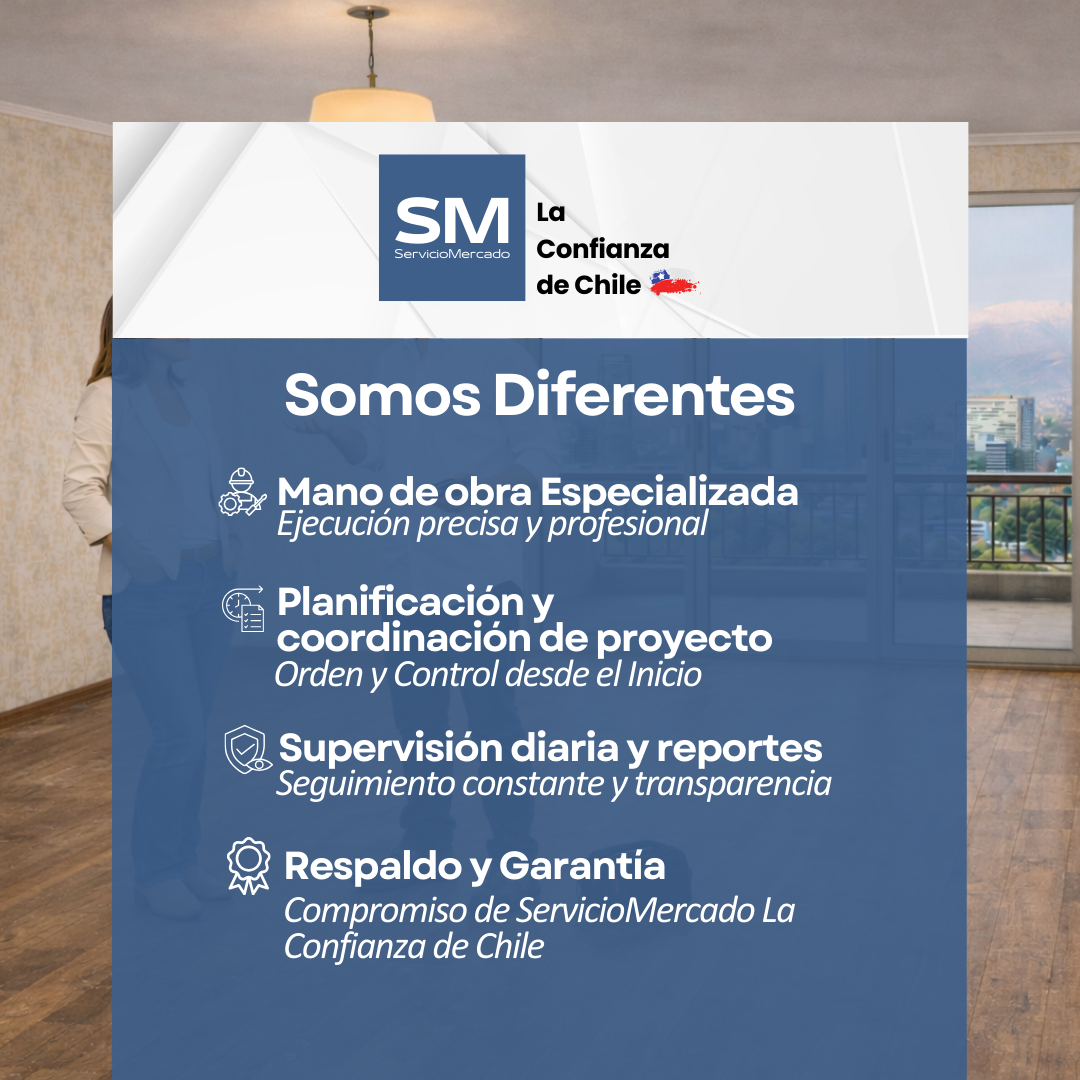 SM
ServicioMercado

La Confianza de Chile

Somos Diferentes

Mano de obra Especializada
Ejecución precisa y profesional

Planificación y coordinación de proyecto
Orden y Control desde el Inicio

Supervisión diaria y reportes
Seguimiento constante y transparencia

Respaldo y Garantía
Compromiso de ServicioMercado La Confianza de Chile